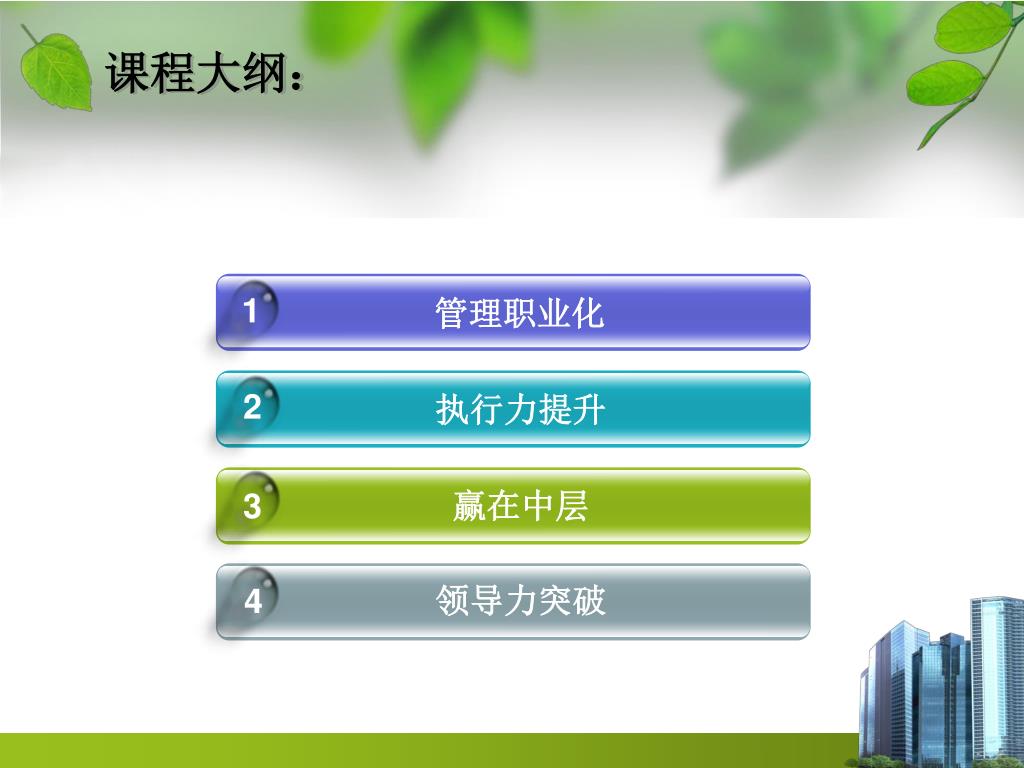 课程大纲：

1 管理职业化

2 执行力提升

3 赢在中层

4 领导力突破